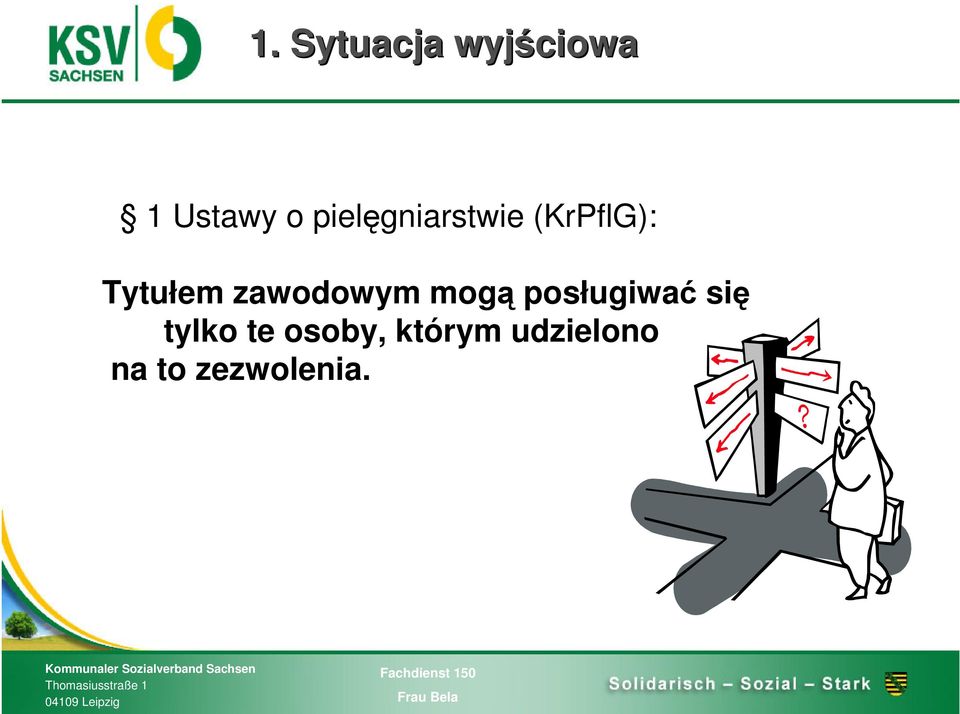 KSV SACHSEN

1. Sytuacja wyjściowa

§ 1 Ustawy o pielęgniarstwie (KrPflG):

Tytułem zawodowym mogą posługiwać się tylko te osoby, którym udzielono na to zezwolenia.

?

Kommunaler Sozialverband Sachsen
Thomasiusstraße 1
04109 Leipzig

Fachdienst 150
Frau Bela

Solidarisch – Sozial – Stark